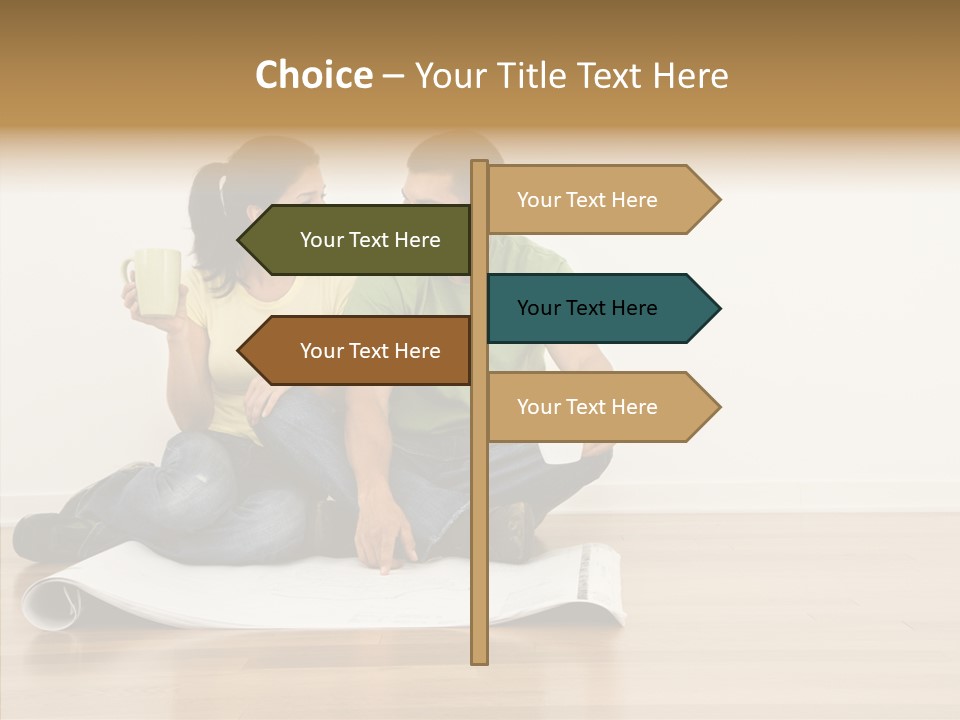 Choice – Your Title Text Here

Your Text Here

Your Text Here

Your Text Here

Your Text Here

Your Text Here